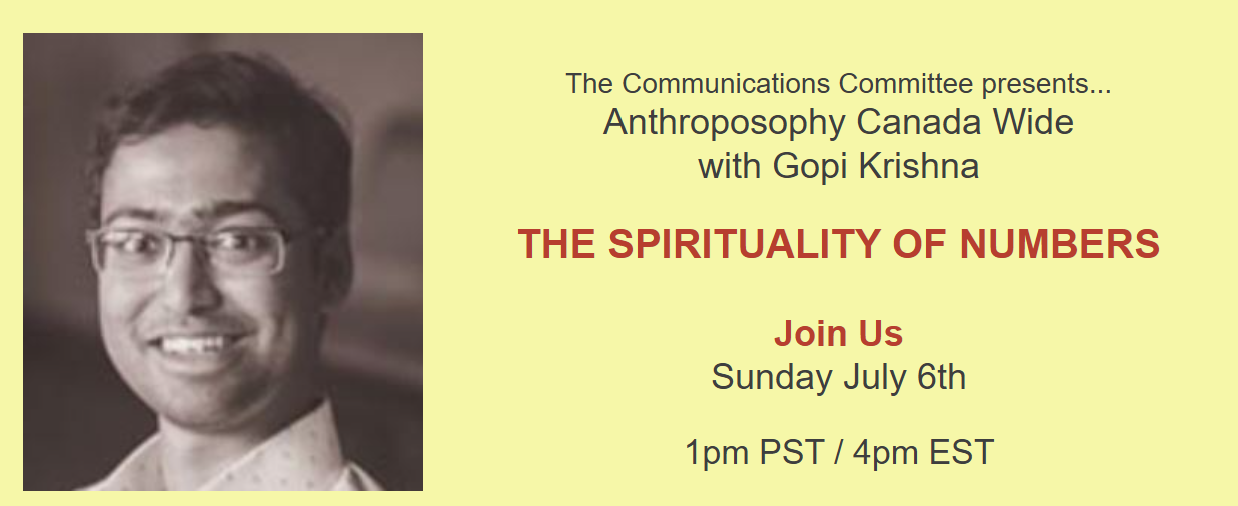 The Communications Committee presents...
Anthroposophy Canada Wide
with Gopi Krishna

THE SPIRITUALITY OF NUMBERS

Join Us
Sunday July 6th

1pm PST / 4pm EST